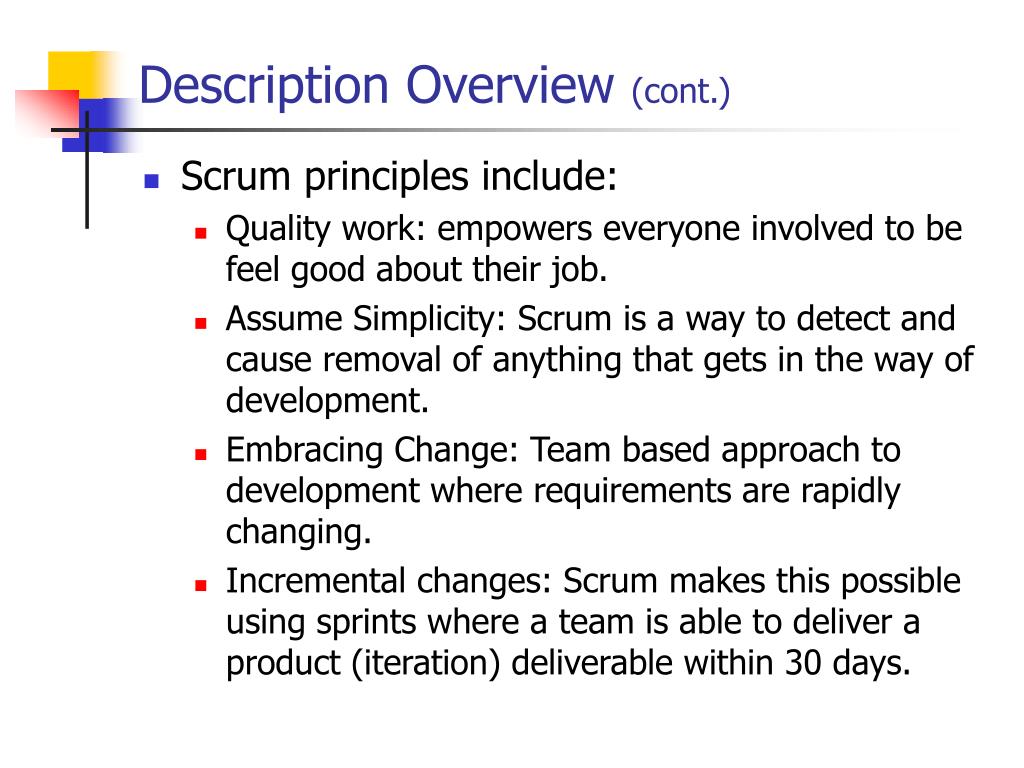 Description Overview (cont.)

Scrum principles include:

Quality work: empowers everyone involved to be feel good about their job.

Assume Simplicity: Scrum is a way to detect and cause removal of anything that gets in the way of development.

Embracing Change: Team based approach to development where requirements are rapidly changing.

Incremental changes: Scrum makes this possible using sprints where a team is able to deliver a product (iteration) deliverable within 30 days.